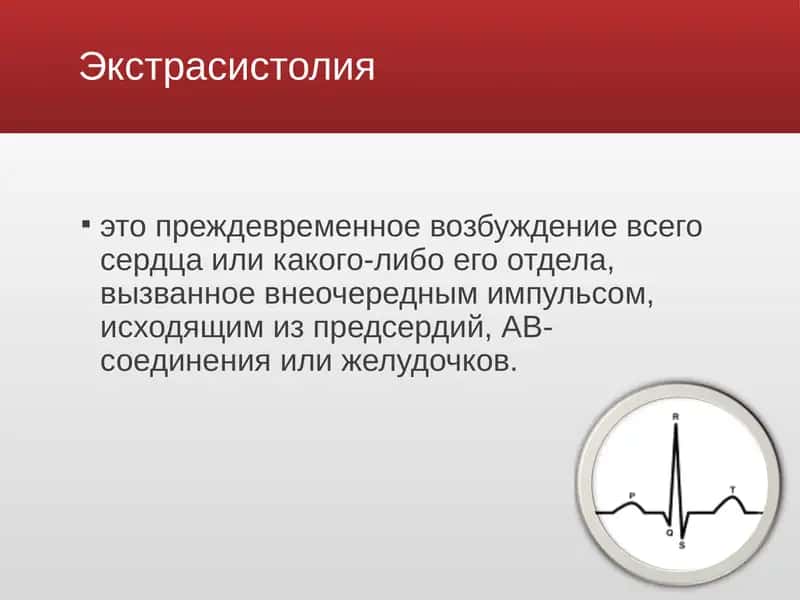 Экстрасистолия

▪ это преждевременное возбуждение всего сердца или какого-либо его отдела, вызванное внеочередным импульсом, исходящим из предсердий, АВ-соединения или желудочков.

R
P
T
Q
S